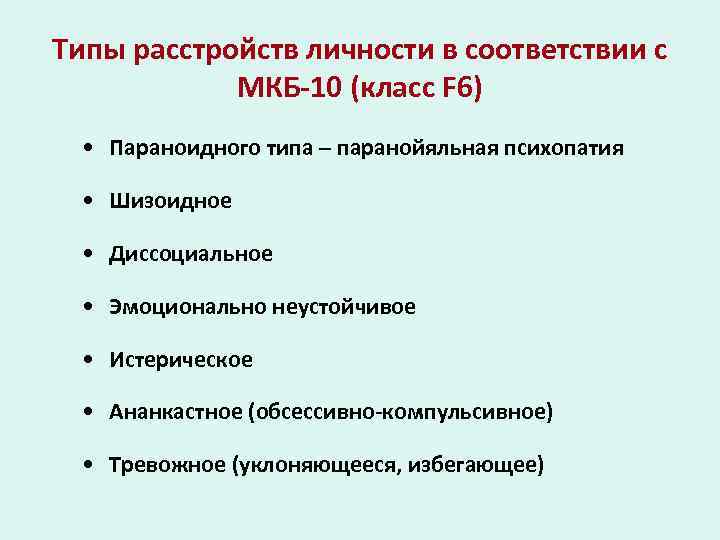 Типы расстройств личности в соответствии с МКБ-10 (класс F6)

• Параноидного типа – паранойяльная психопатия

• Шизоидное

• Диссоциальное

• Эмоционально неустойчивое

• Истерическое

• Ананкастное (обсессивно-компульсивное)

• Тревожное (уклоняющееся, избегающее)